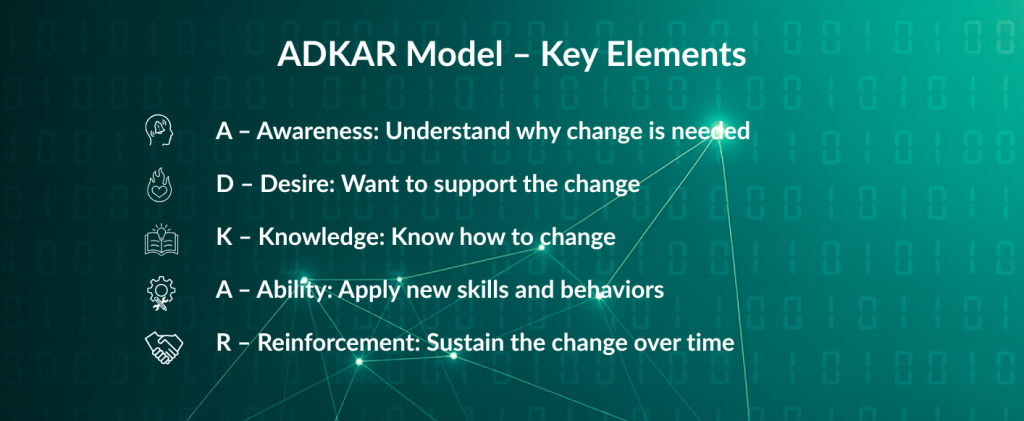 ADKAR Model – Key Elements

A – Awareness: Understand why change is needed

D – Desire: Want to support the change

K – Knowledge: Know how to change

A – Ability: Apply new skills and behaviors

R – Reinforcement: Sustain the change over time